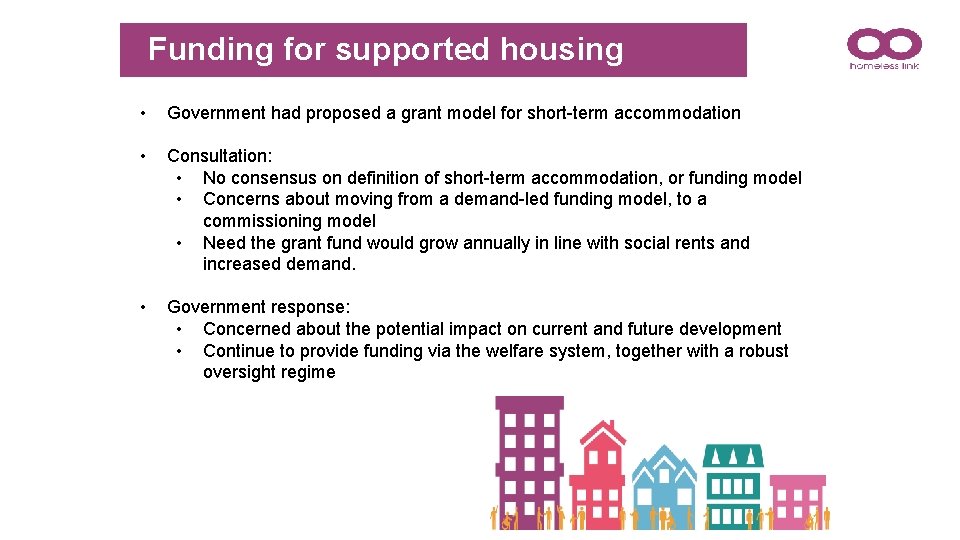 Funding for supported housing

homeless link

• Government had proposed a grant model for short-term accommodation

• Consultation:
  • No consensus on definition of short-term accommodation, or funding model
  • Concerns about moving from a demand-led funding model, to a commissioning model
  • Need the grant fund would grow annually in line with social rents and increased demand.

• Government response:
  • Concerned about the potential impact on current and future development
  • Continue to provide funding via the welfare system, together with a robust oversight regime